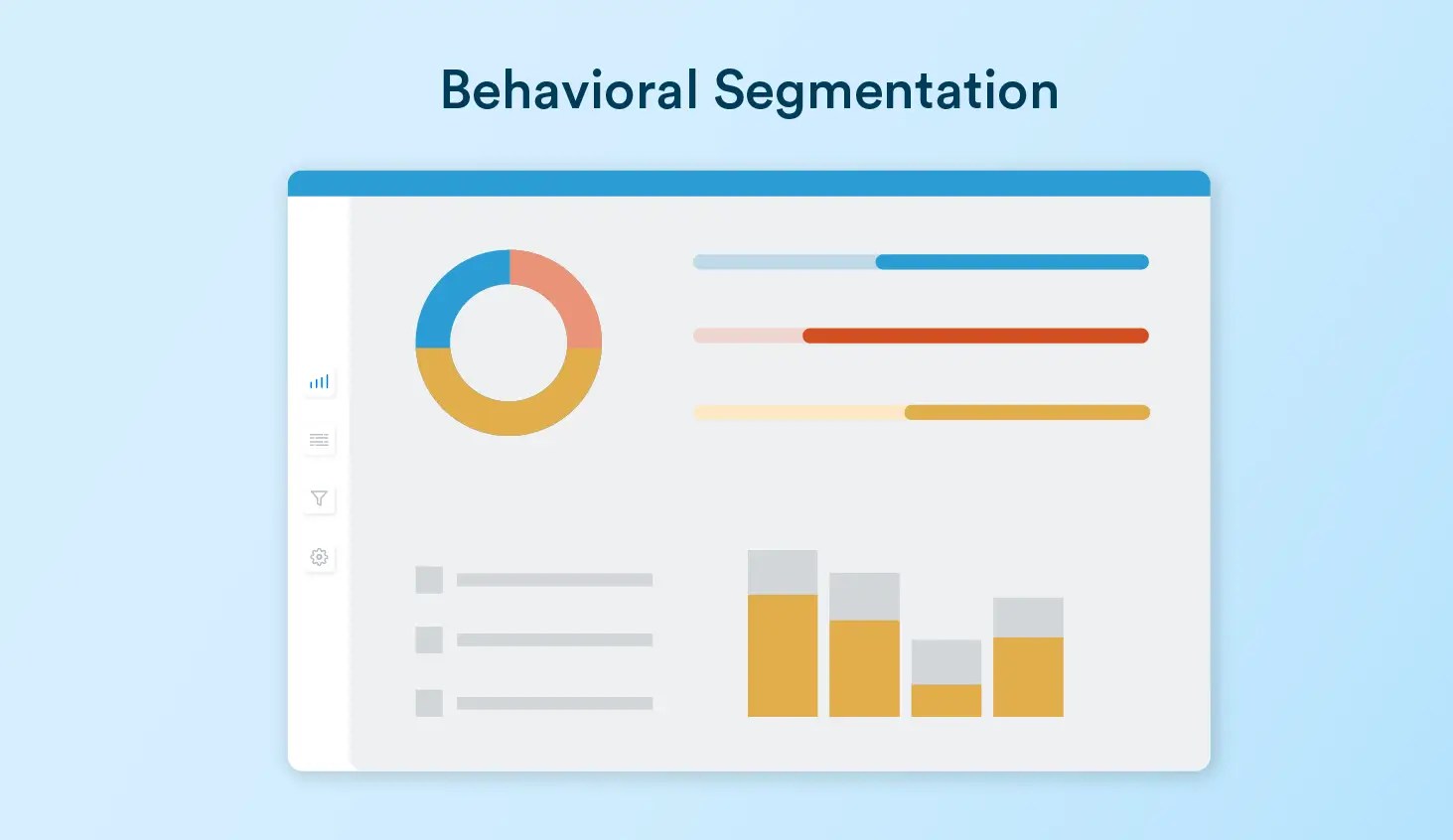 Behavioral Segmentation